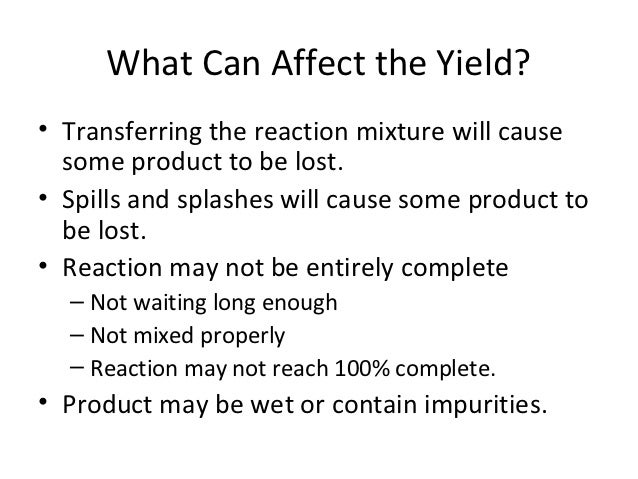 What Can Affect the Yield?

• Transferring the reaction mixture will cause some product to be lost.
• Spills and splashes will cause some product to be lost.
• Reaction may not be entirely complete
– Not waiting long enough
– Not mixed properly
– Reaction may not reach 100% complete.
• Product may be wet or contain impurities.